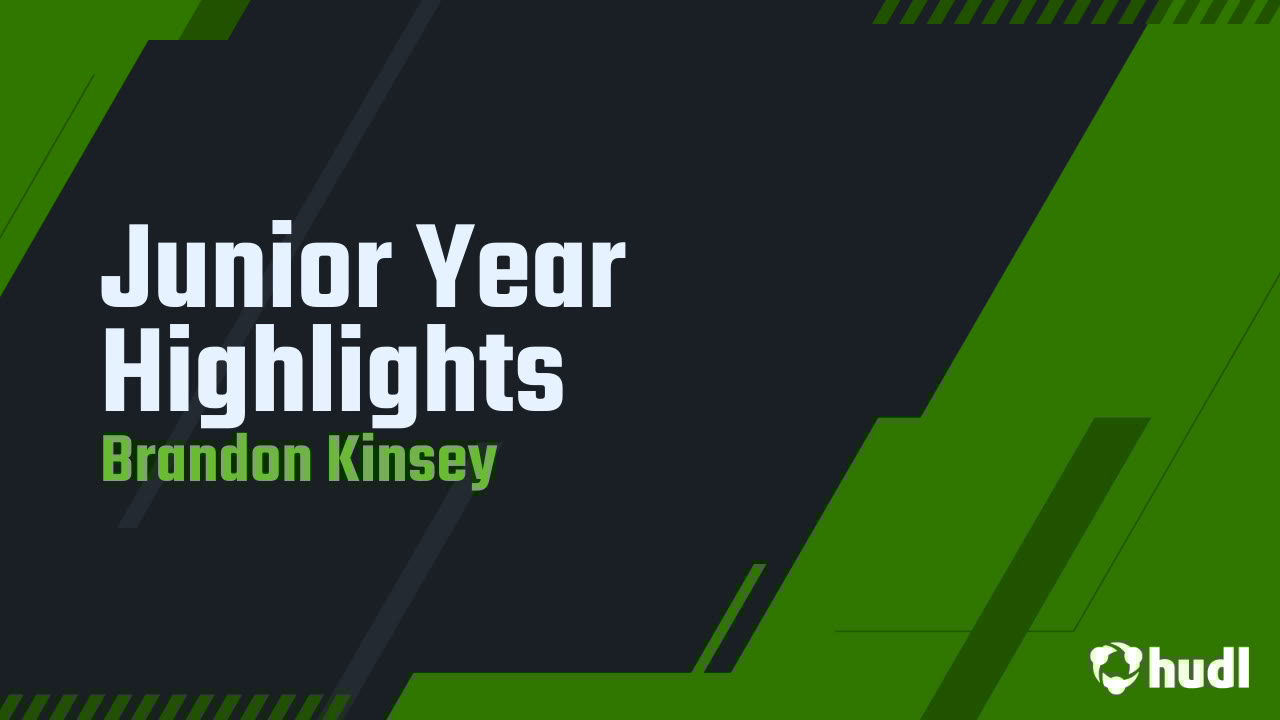 Junior Year Highlights
Brandon Kinsey

hudl